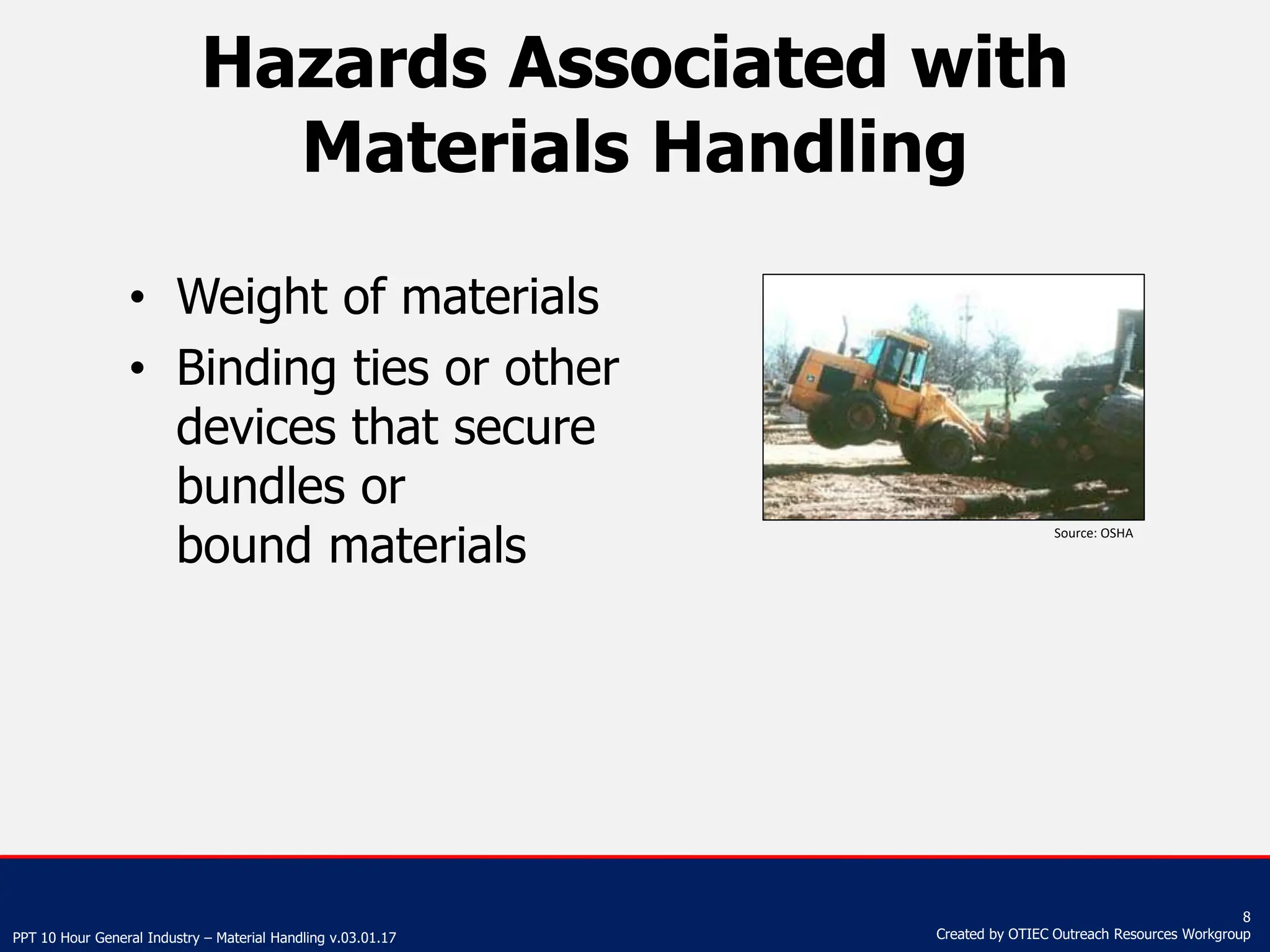 Hazards Associated with Materials Handling

• Weight of materials
• Binding ties or other devices that secure bundles or bound materials

Source: OSHA

PPT 10 Hour General Industry – Material Handling v.03.01.17

8

Created by OTIEC Outreach Resources Workgroup